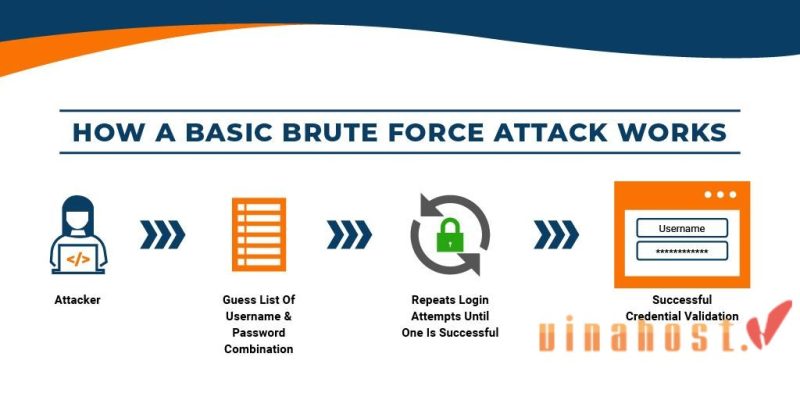 HOW A BASIC BRUTE FORCE ATTACK WORKS

</>

Attacker

Guess List Of Username & Password Combination

Repeats Login Attempts Until One Is Successful

Username

************

Successful Credential Validation

vinahost.